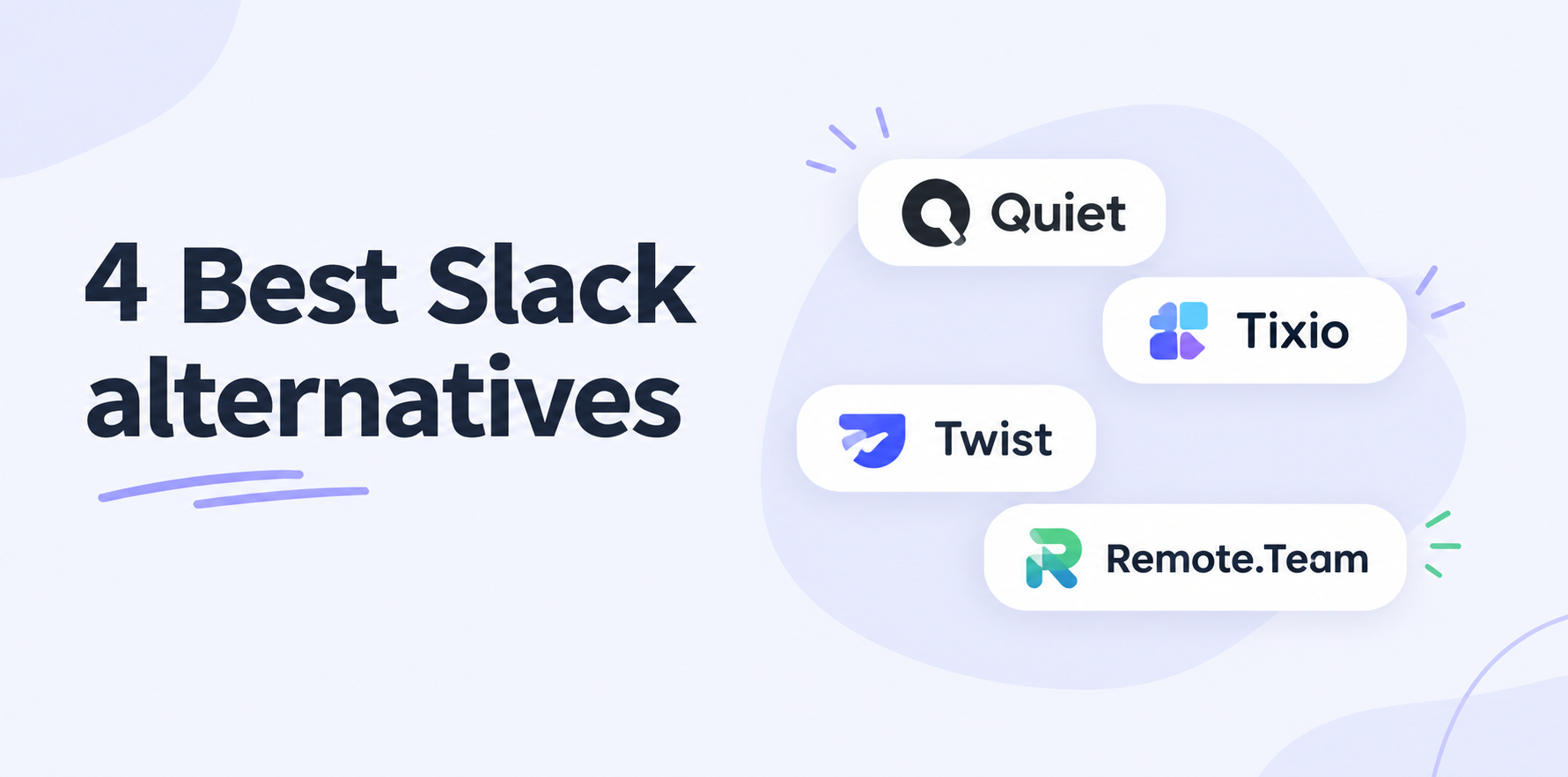 4 Best Slack alternatives

Quiet

Tixio

Twist

Remote.Team